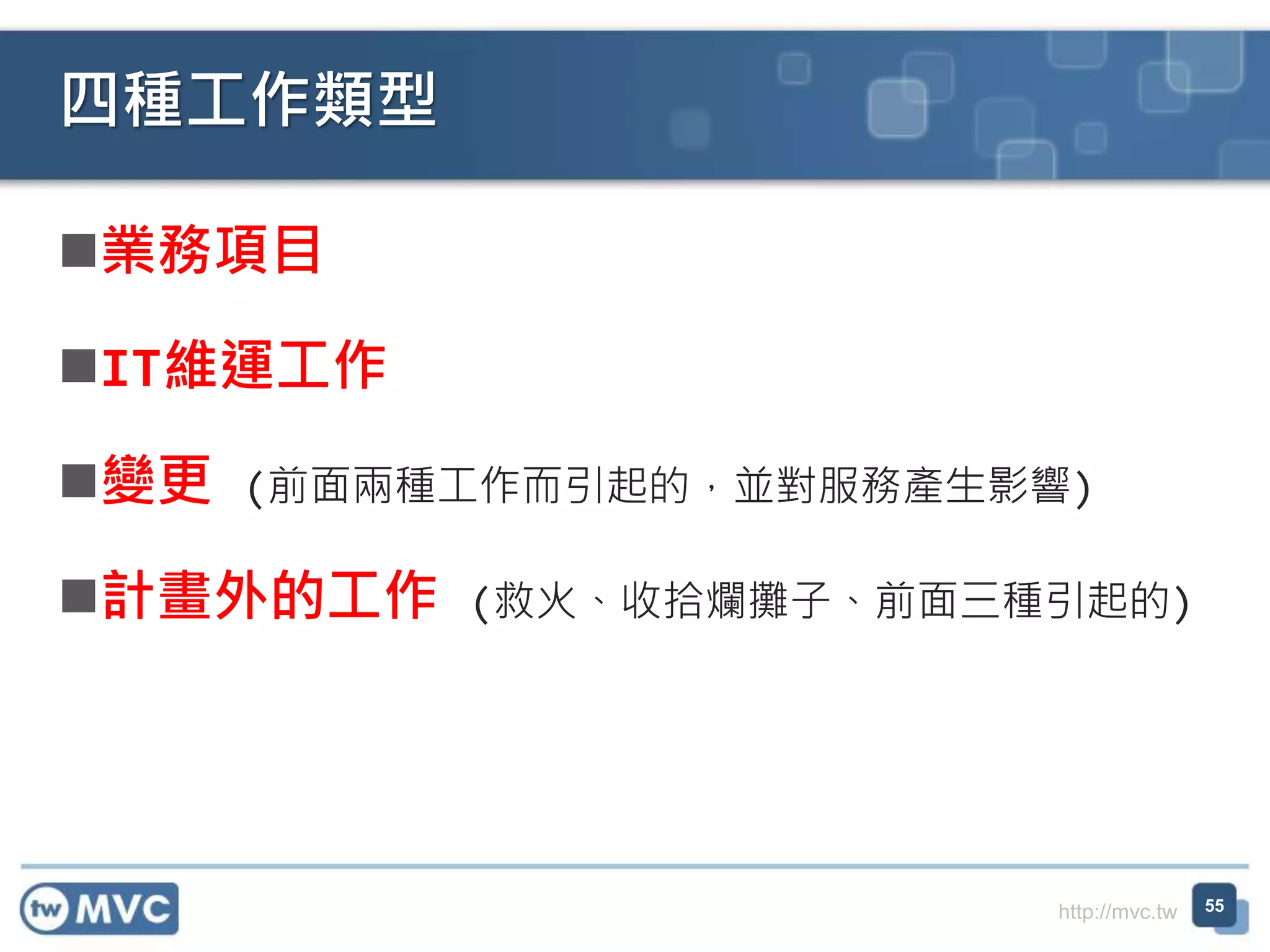 四種工作類型

■業務項目

■IT維運工作

■變更 (前面兩種工作而引起的，並對服務產生影響)

■計畫外的工作 (救火、收拾爛攤子、前面三種引起的)

tw MVC

http://mvc.tw

55